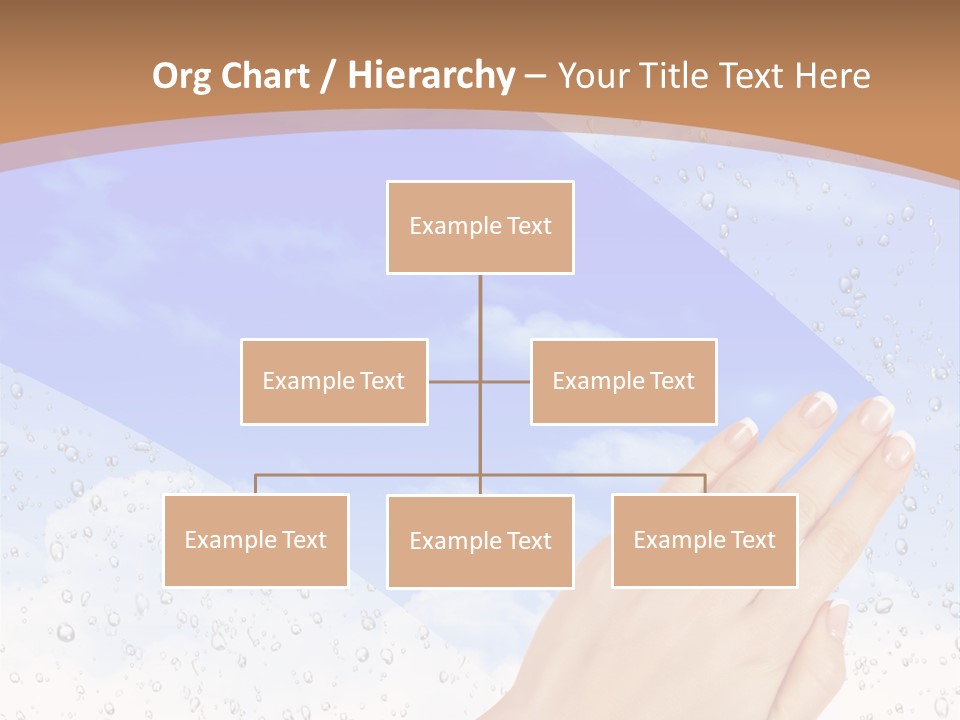 Org Chart / Hierarchy – Your Title Text Here

Example Text

Example Text

Example Text

Example Text

Example Text

Example Text